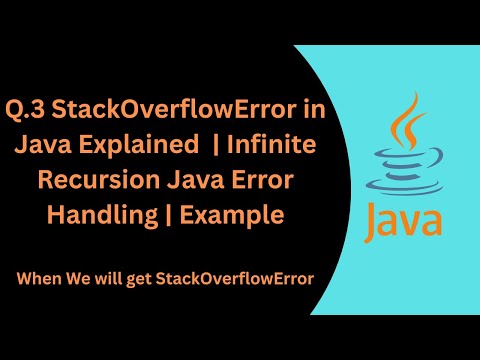 Q.3 StackOverflowError in Java Explained | Infinite Recursion Java Error Handling | Example

When We will get StackOverflowError

Java